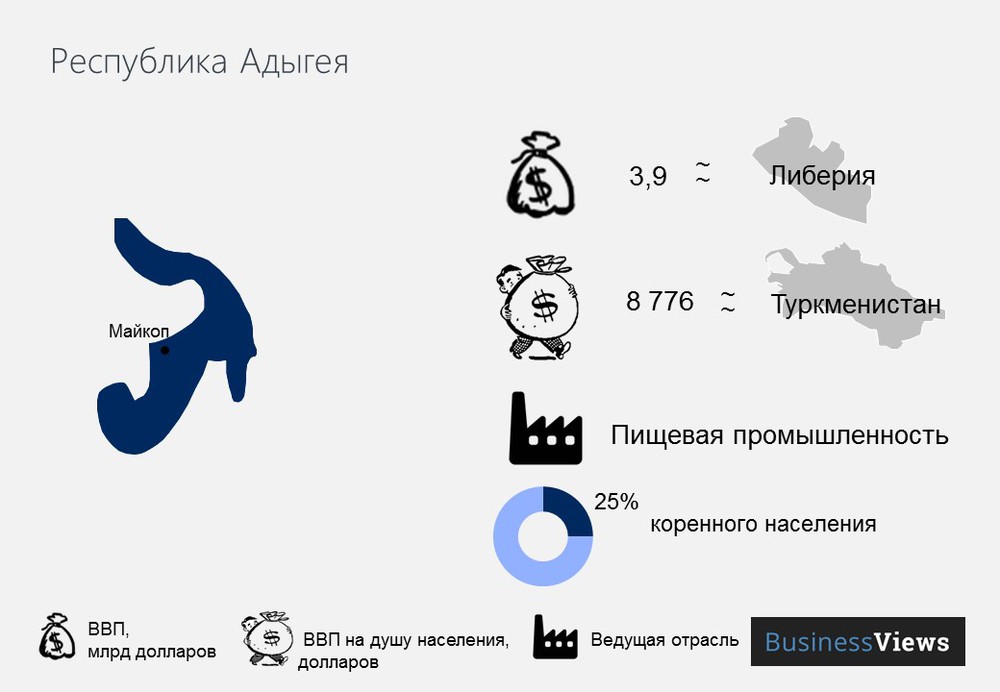 Республика Адыгея

Майкоп

$ 3,9 ≈ Либерия

$ 8 776 ≈ Туркменистан

Пищевая промышленность

25%
коренного населения

$ ВВП, млрд долларов

$ ВВП на душу населения, долларов

Ведущая отрасль

BusinessViews